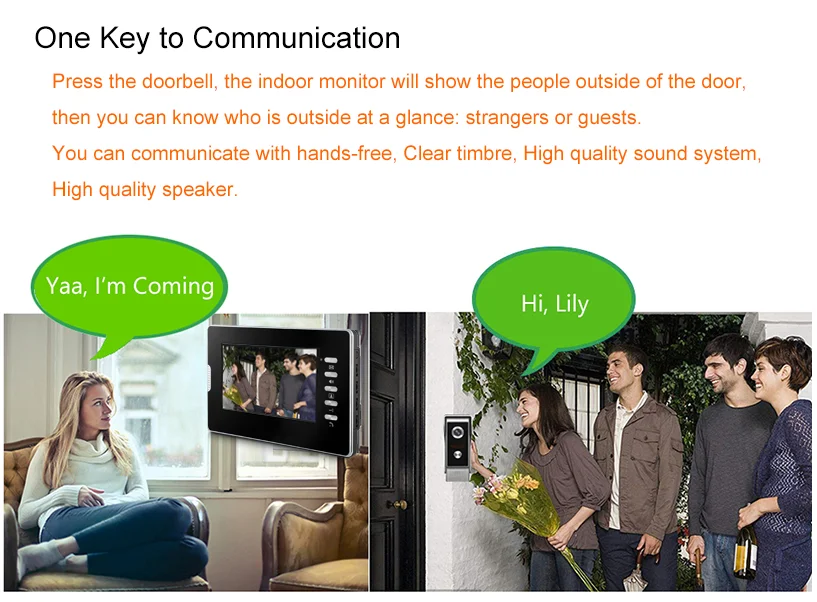 One Key to Communication

Press the doorbell, the indoor monitor will show the people outside of the door, then you can know who is outside at a glance: strangers or guests.

You can communicate with hands-free, Clear timbre, High quality sound system, High quality speaker.

Yaa, I'm Coming

Hi, Lily